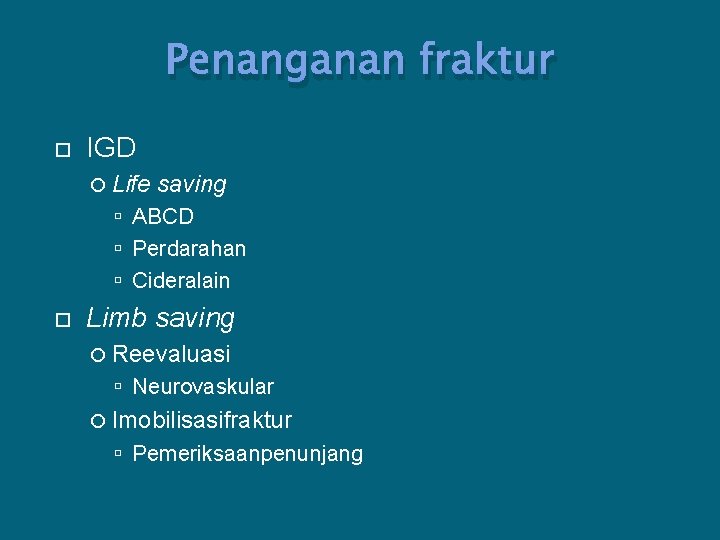 Penanganan fraktur

IGD

Life saving

ABCD

Perdarahan

Cideralain

Limb saving

Reevaluasi

Neurovaskular

Imobilisasifraktur

Pemeriksaanpenunjang